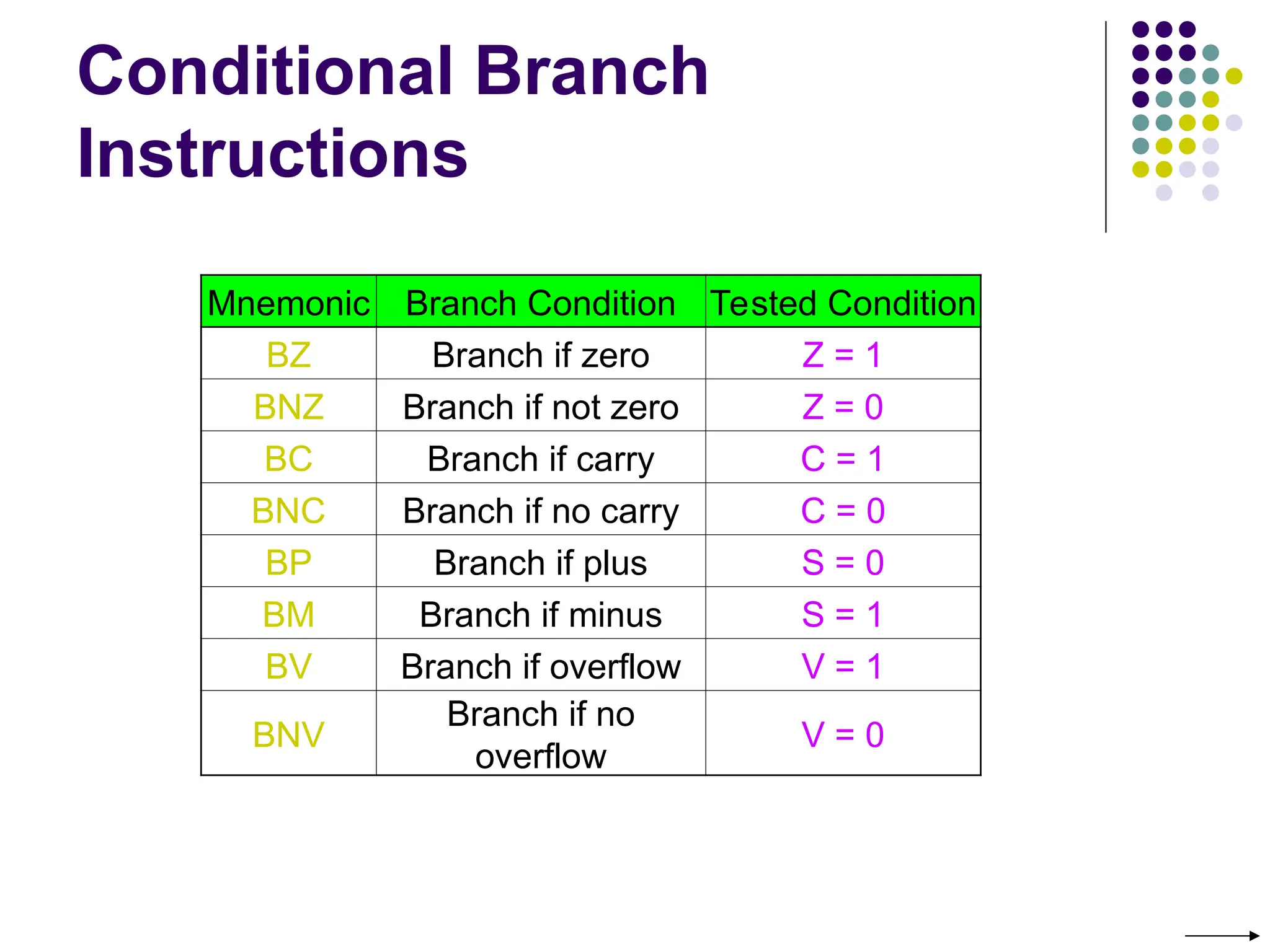 Conditional Branch Instructions

| Mnemonic | Branch Condition | Tested Condition |
|---|---|---|
| BZ | Branch if zero | Z = 1 |
| BNZ | Branch if not zero | Z = 0 |
| BC | Branch if carry | C = 1 |
| BNC | Branch if no carry | C = 0 |
| BP | Branch if plus | S = 0 |
| BM | Branch if minus | S = 1 |
| BV | Branch if overflow | V = 1 |
| BNV | Branch if no overflow | V = 0 |